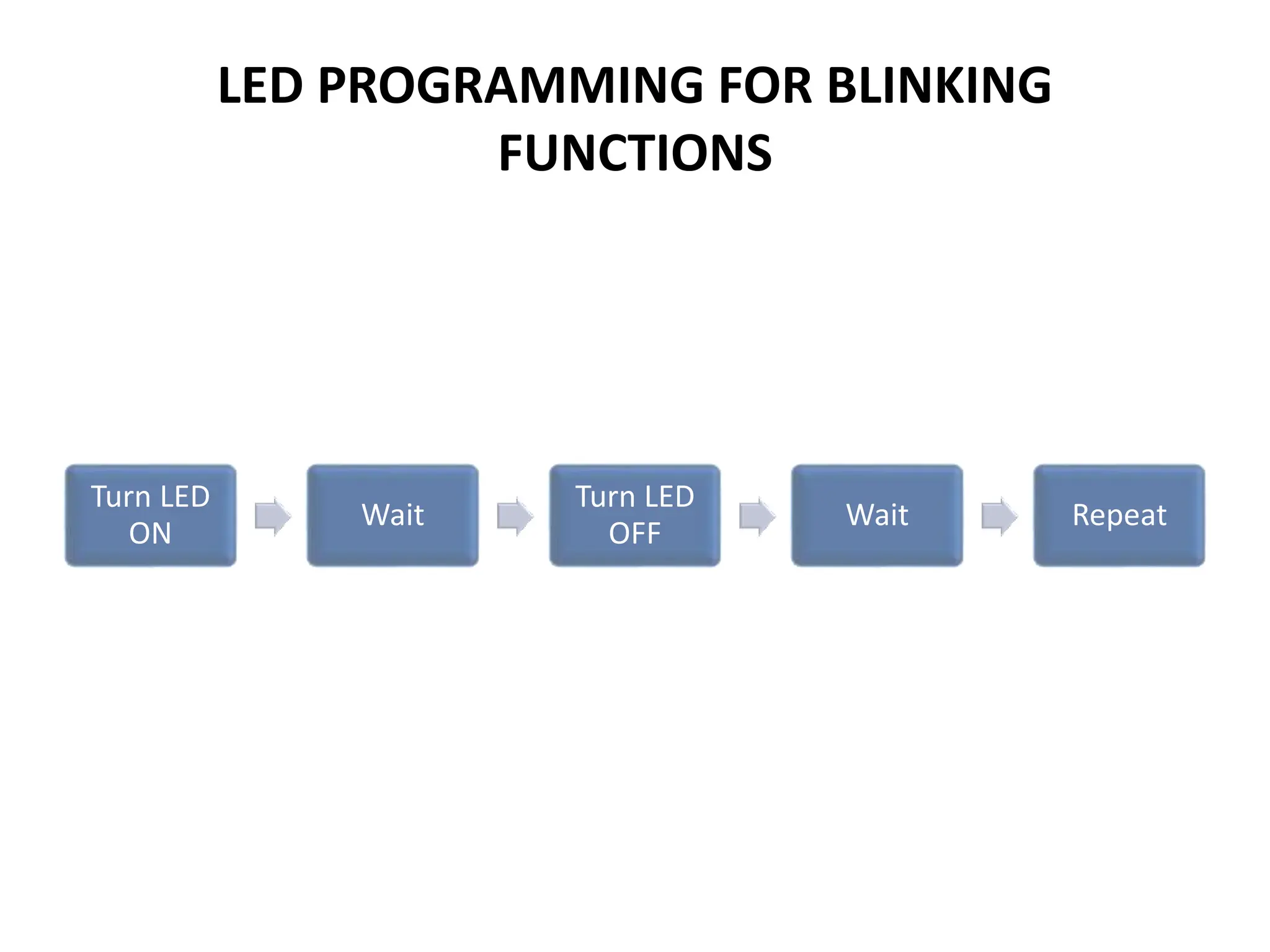 LED PROGRAMMING FOR BLINKING FUNCTIONS

Turn LED ON

Wait

Turn LED OFF

Wait

Repeat